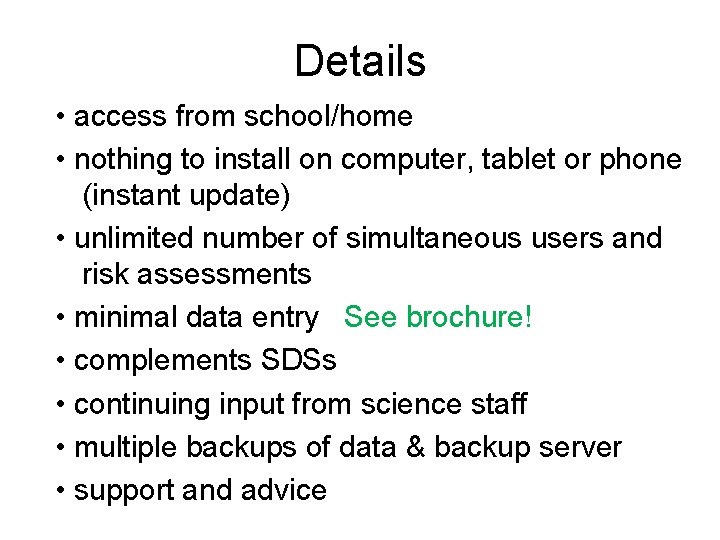 Details

• access from school/home
• nothing to install on computer, tablet or phone (instant update)
• unlimited number of simultaneous users and risk assessments
• minimal data entry See brochure!
• complements SDSs
• continuing input from science staff
• multiple backups of data & backup server
• support and advice